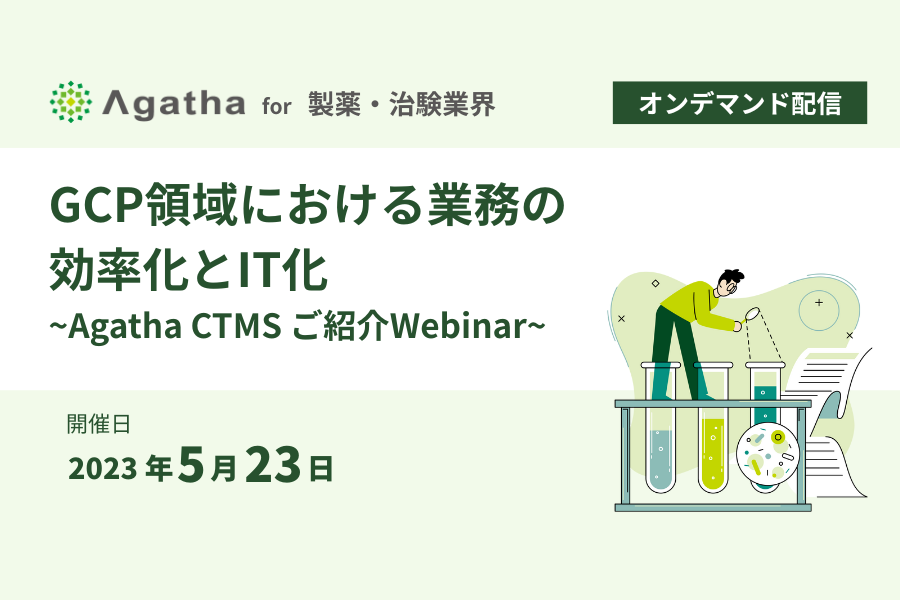 Agatha for 製薬・治験業界

オンデマンド配信

GCP領域における業務の効率化とIT化
~Agatha CTMS ご紹介Webinar~

開催日
2023 年 5 月 23 日